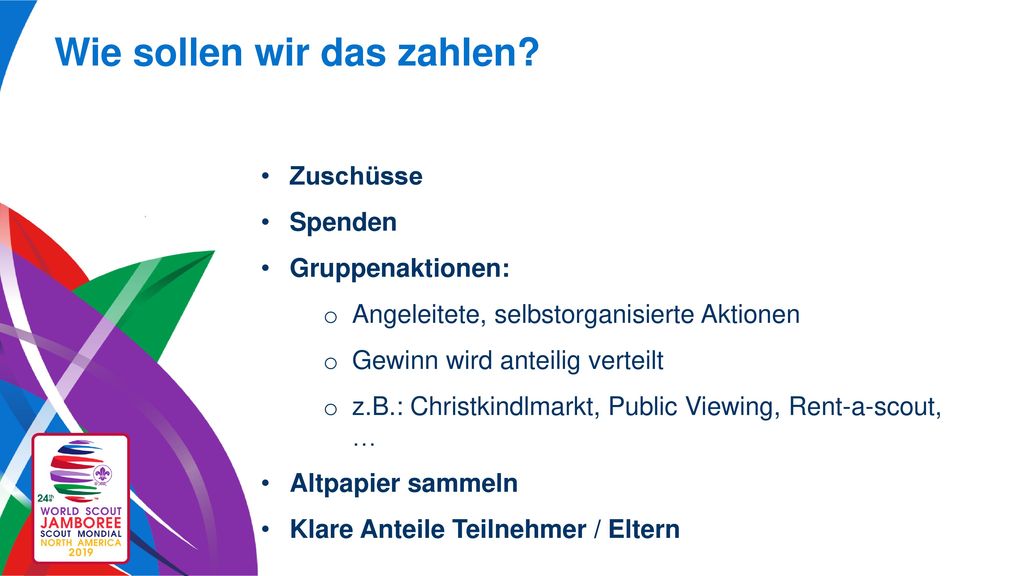 Wie sollen wir das zahlen?

• Zuschüsse
• Spenden
• Gruppenaktionen:
  o Angeleitete, selbstorganisierte Aktionen
  o Gewinn wird anteilig verteilt
  o z.B.: Christkindlmarkt, Public Viewing, Rent-a-scout, …
• Altpapier sammeln
• Klare Anteile Teilnehmer / Eltern

24th WORLD SCOUT JAMBOREE SCOUT MONDIAL NORTH AMERICA 2019